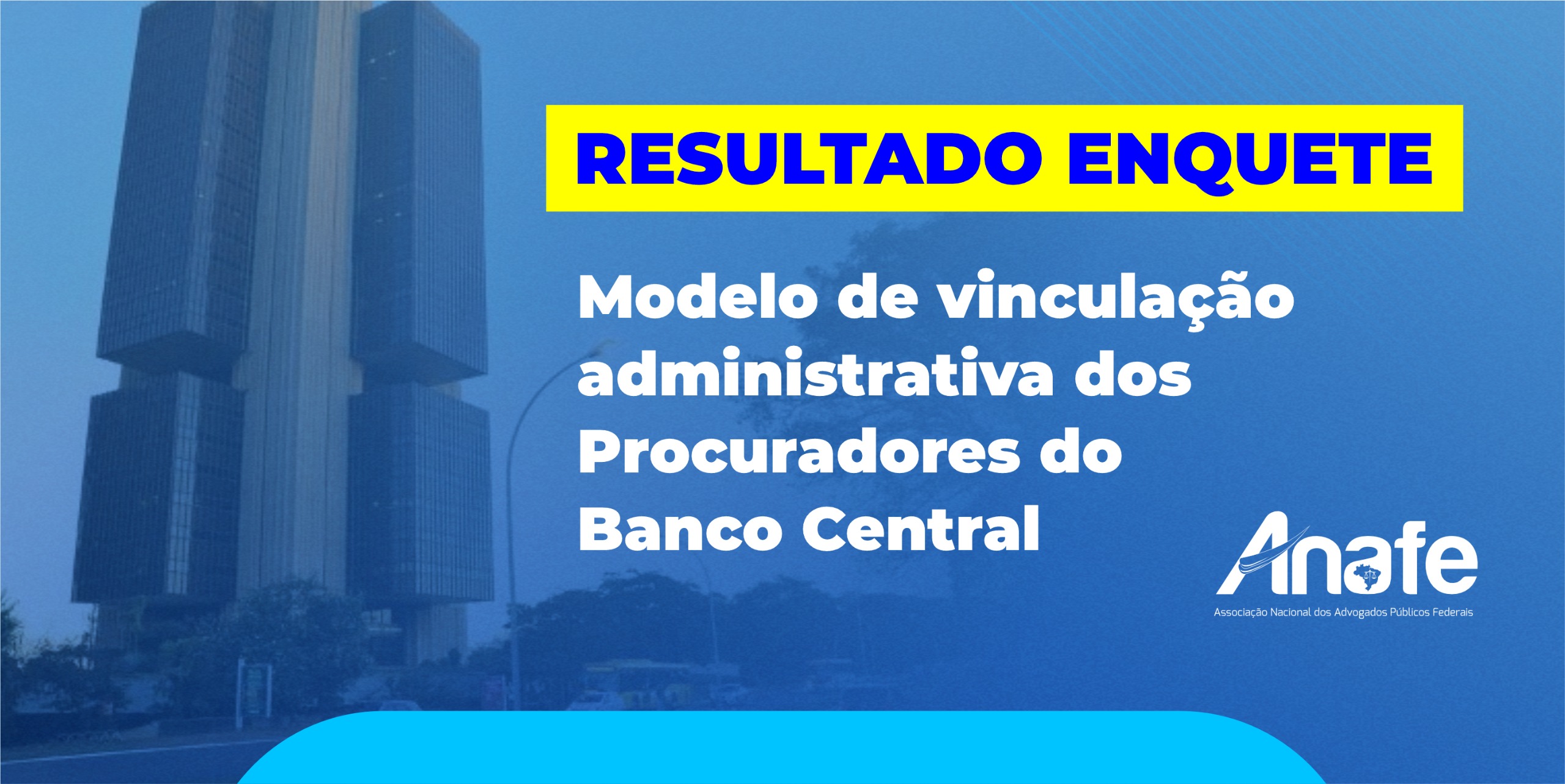 RESULTADO ENQUETE

Modelo de vinculação administrativa dos Procuradores do Banco Central

Anafe
Associação Nacional dos Advogados Públicos Federais